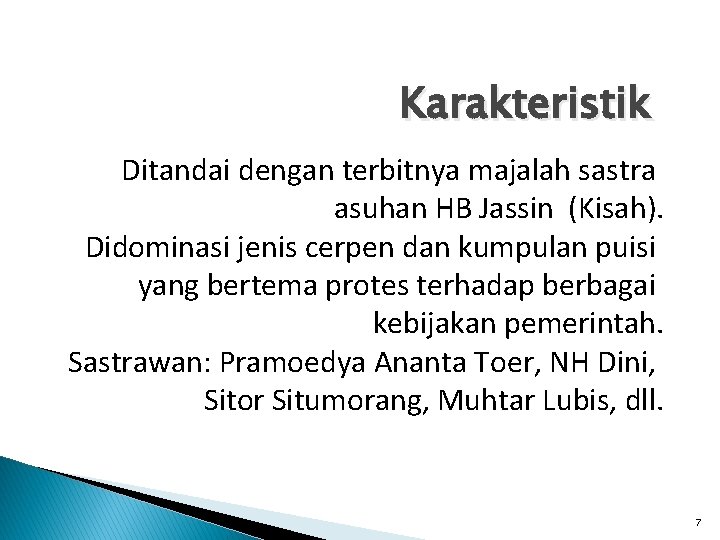 Karakteristik

Ditandai dengan terbitnya majalah sastra asuhan HB Jassin (Kisah).

Didominasi jenis cerpen dan kumpulan puisi yang bertema protes terhadap berbagai kebijakan pemerintah.

Sastrawan: Pramoedya Ananta Toer, NH Dini, Sitor Situmorang, Muhtar Lubis, dll.

7